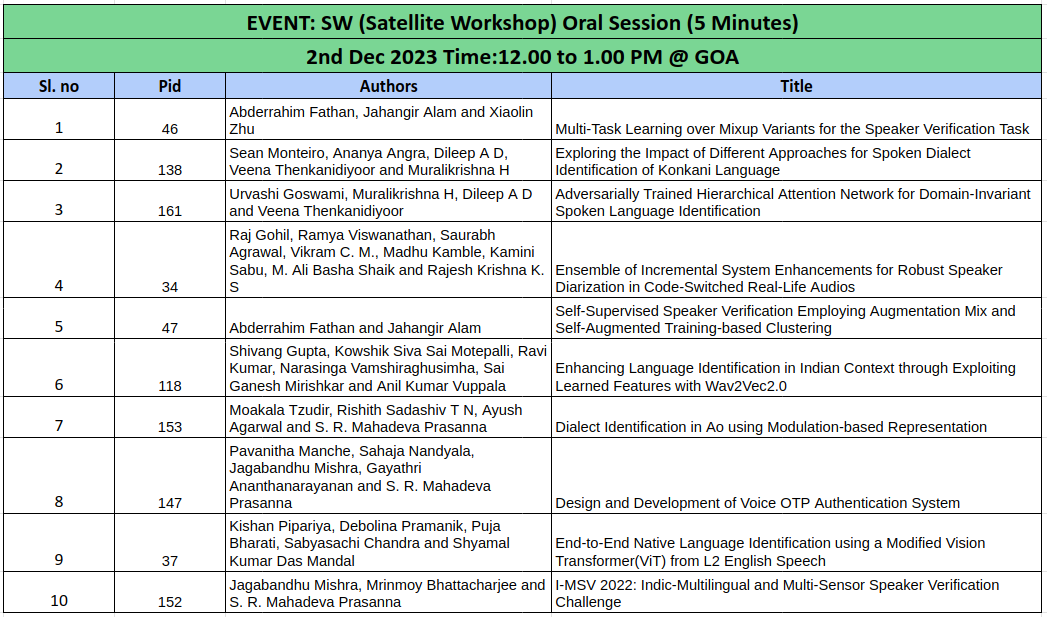 EVENT: SW (Satellite Workshop) Oral Session (5 Minutes)

2nd Dec 2023 Time:12.00 to 1.00 PM @ GOA

| Sl. no | Pid | Authors | Title |
|---|---|---|---|
| 1 | 46 | Abderrahim Fathan, Jahangir Alam and Xiaolin Zhu | Multi-Task Learning over Mixup Variants for the Speaker Verification Task |
| 2 | 138 | Sean Monteiro, Ananya Angra, Dileep A D, Veena Thenkanidiyoor and Muralikrishna H | Exploring the Impact of Different Approaches for Spoken Dialect Identification of Konkani Language |
| 3 | 161 | Urvashi Goswami, Muralikrishna H, Dileep A D and Veena Thenkanidiyoor | Adversarially Trained Hierarchical Attention Network for Domain-Invariant Spoken Language Identification |
| 4 | 34 | Raj Gohil, Ramya Viswanathan, Saurabh Agrawal, Vikram C. M., Madhu Kamble, Kamini Sabu, M. Ali Basha Shaik and Rajesh Krishna K. S | Ensemble of Incremental System Enhancements for Robust Speaker Diarization in Code-Switched Real-Life Audios |
| 5 | 47 | Abderrahim Fathan and Jahangir Alam | Self-Supervised Speaker Verification Employing Augmentation Mix and Self-Augmented Training-based Clustering |
| 6 | 118 | Shivang Gupta, Kowshik Siva Sai Motepalli, Ravi Kumar, Narasinga Vamshiraghusimha, Sai Ganesh Mirishkar and Anil Kumar Vuppala | Enhancing Language Identification in Indian Context through Exploiting Learned Features with Wav2Vec2.0 |
| 7 | 153 | Moakala Tzudir, Rishith Sadashiv T N, Ayush Agarwal and S. R. Mahadeva Prasanna | Dialect Identification in Ao using Modulation-based Representation |
| 8 | 147 | Pavanitha Manche, Sahaja Nandyala, Jagabandhu Mishra, Gayathri Ananthanarayanan and S. R. Mahadeva Prasanna | Design and Development of Voice OTP Authentication System |
| 9 | 37 | Kishan Pipariya, Debolina Pramanik, Puja Bharati, Sabyasachi Chandra and Shyamal Kumar Das Mandal | End-to-End Native Language Identification using a Modified Vision Transformer(ViT) from L2 English Speech |
| 10 | 152 | Jagabandhu Mishra, Mrinmoy Bhattacharjee and S. R. Mahadeva Prasanna | I-MSV 2022: Indic-Multilingual and Multi-Sensor Speaker Verification Challenge |